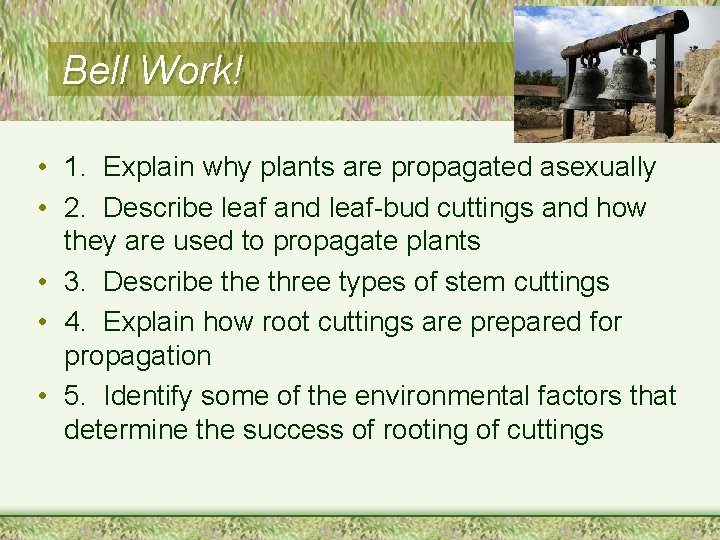 Bell Work!

• 1. Explain why plants are propagated asexually
• 2. Describe leaf and leaf-bud cuttings and how they are used to propagate plants
• 3. Describe the three types of stem cuttings
• 4. Explain how root cuttings are prepared for propagation
• 5. Identify some of the environmental factors that determine the success of rooting of cuttings